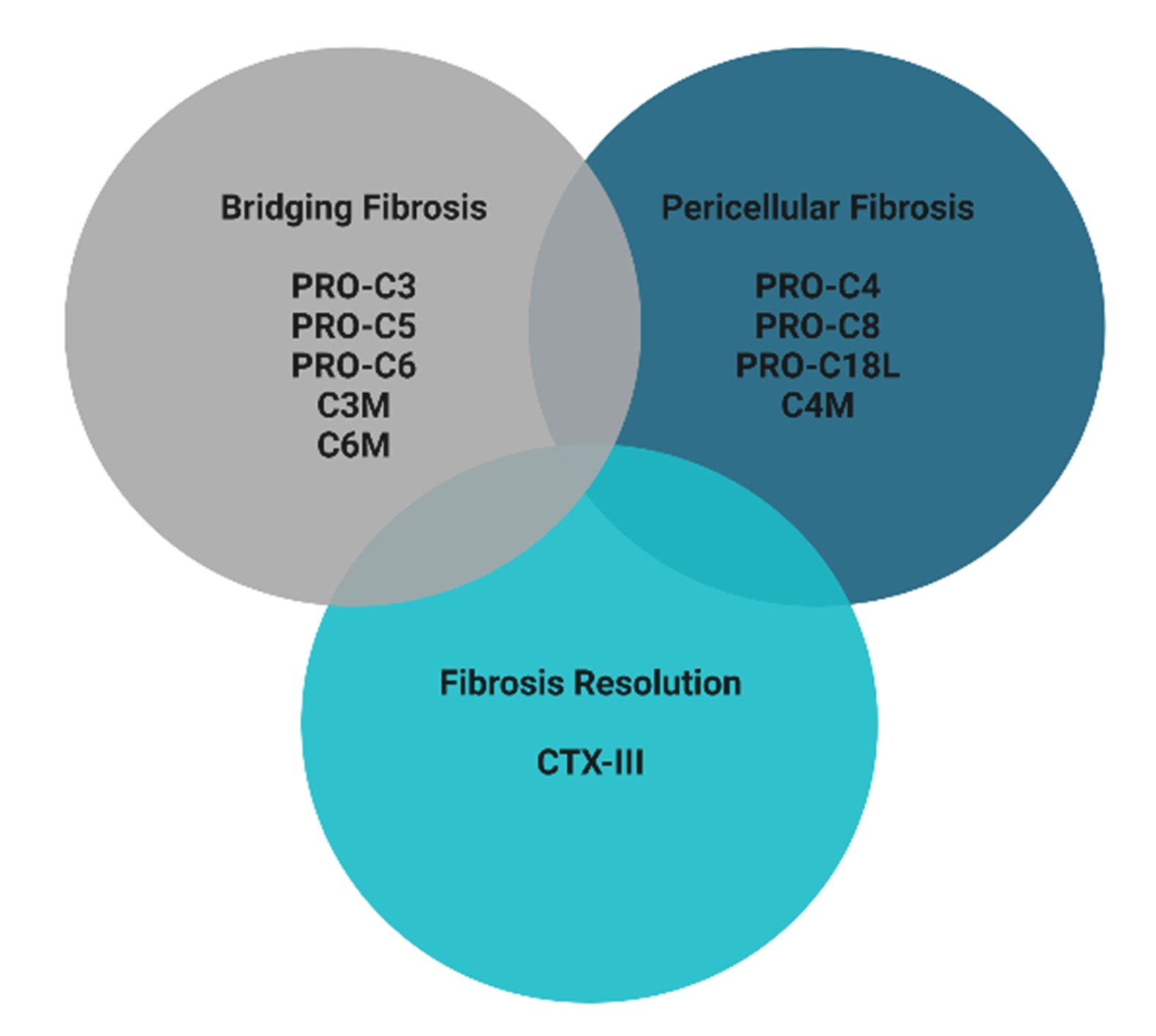 Bridging Fibrosis

PRO-C3
PRO-C5
PRO-C6
C3M
C6M

Pericellular Fibrosis

PRO-C4
PRO-C8
PRO-C18L
C4M

Fibrosis Resolution

CTX-III